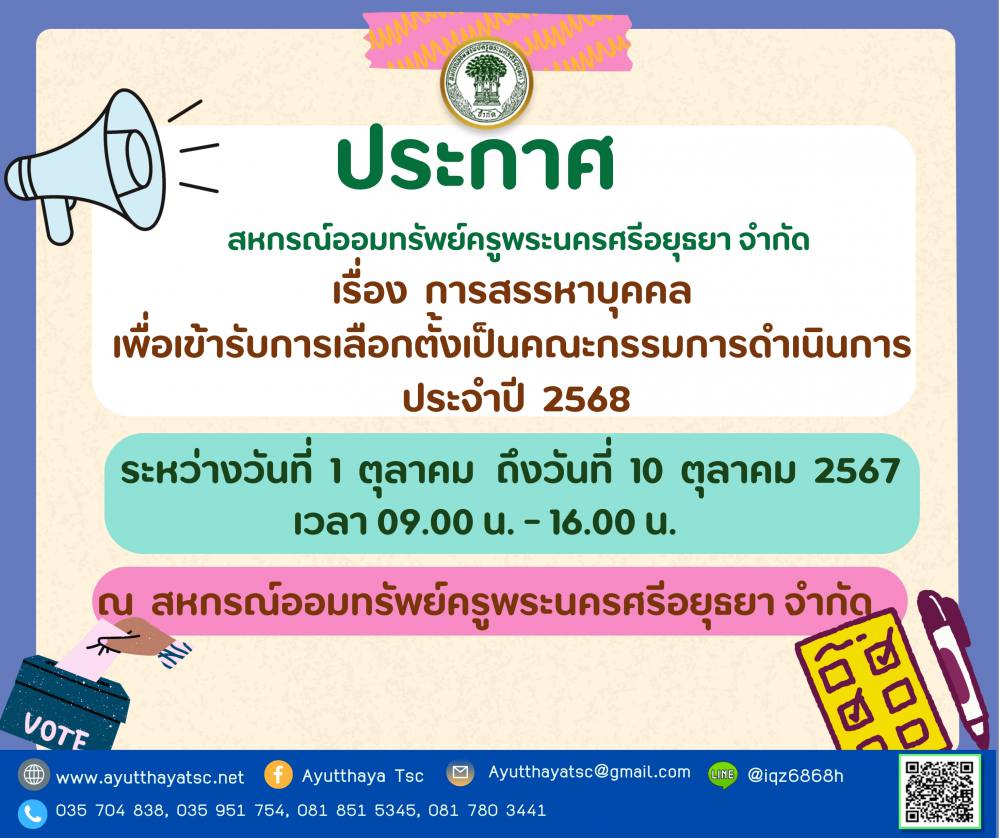 ประกาศ

สหกรณ์ออมทรัพย์ครูพระนครศรีอยุธยา จำกัด
เรื่อง การสรรหาบุคคล
เพื่อเข้ารับการเลือกตั้งเป็นคณะกรรมการดำเนินการ
ประจำปี 2568

ระหว่างวันที่ 1 ตุลาคม ถึงวันที่ 10 ตุลาคม 2567
เวลา 09.00 น. - 16.00 น.

ณ สหกรณ์ออมทรัพย์ครูพระนครศรีอยุธยา จำกัด

VOTE

www.ayutthayatsc.net Ayutthaya Tsc Ayutthayatsc@gmail.com LINE @iqz6868h
035 704 838, 035 951 754, 081 851 5345, 081 780 3441